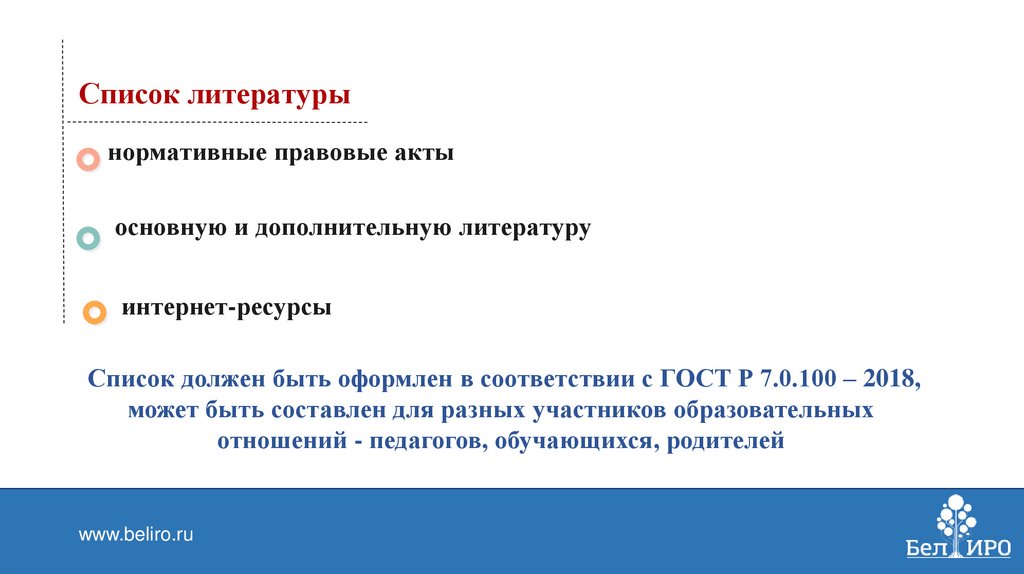 Список литературы

нормативные правовые акты

основную и дополнительную литературу

интернет-ресурсы

Список должен быть оформлен в соответствии с ГОСТ Р 7.0.100 – 2018, может быть составлен для разных участников образовательных отношений - педагогов, обучающихся, родителей

www.beliro.ru

БелИРО